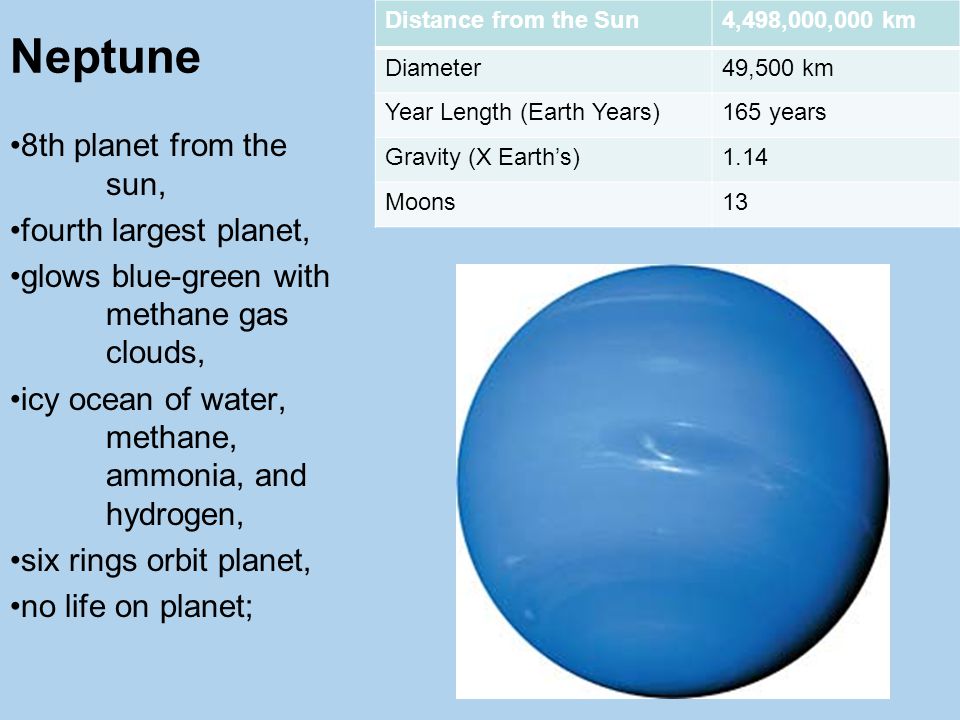 Neptune

•8th planet from the sun,

•fourth largest planet,

•glows blue-green with methane gas clouds,

•icy ocean of water, methane, ammonia, and hydrogen,

•six rings orbit planet,

•no life on planet;

| Distance from the Sun | 4,498,000,000 km |
|---|---|
| Diameter | 49,500 km |
| Year Length (Earth Years) | 165 years |
| Gravity (X Earth's) | 1.14 |
| Moons | 13 |